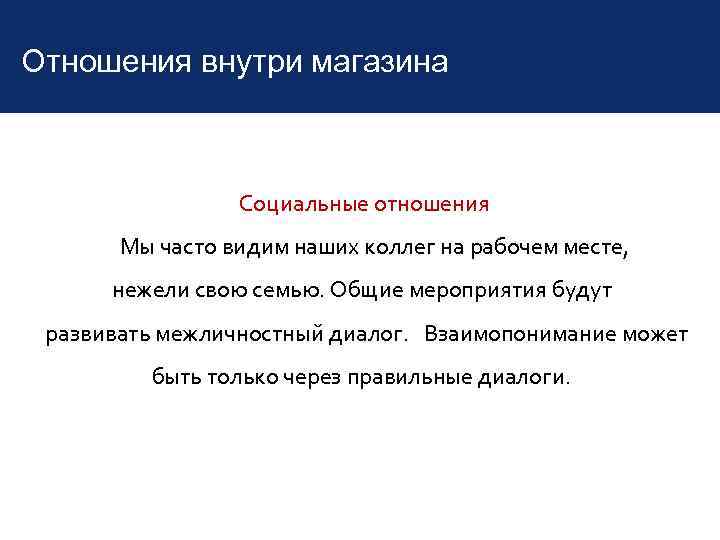 Отношения внутри магазина

Социальные отношения

Мы часто видим наших коллег на рабочем месте, нежели свою семью. Общие мероприятия будут развивать межличностный диалог. Взаимопонимание может быть только через правильные диалоги.